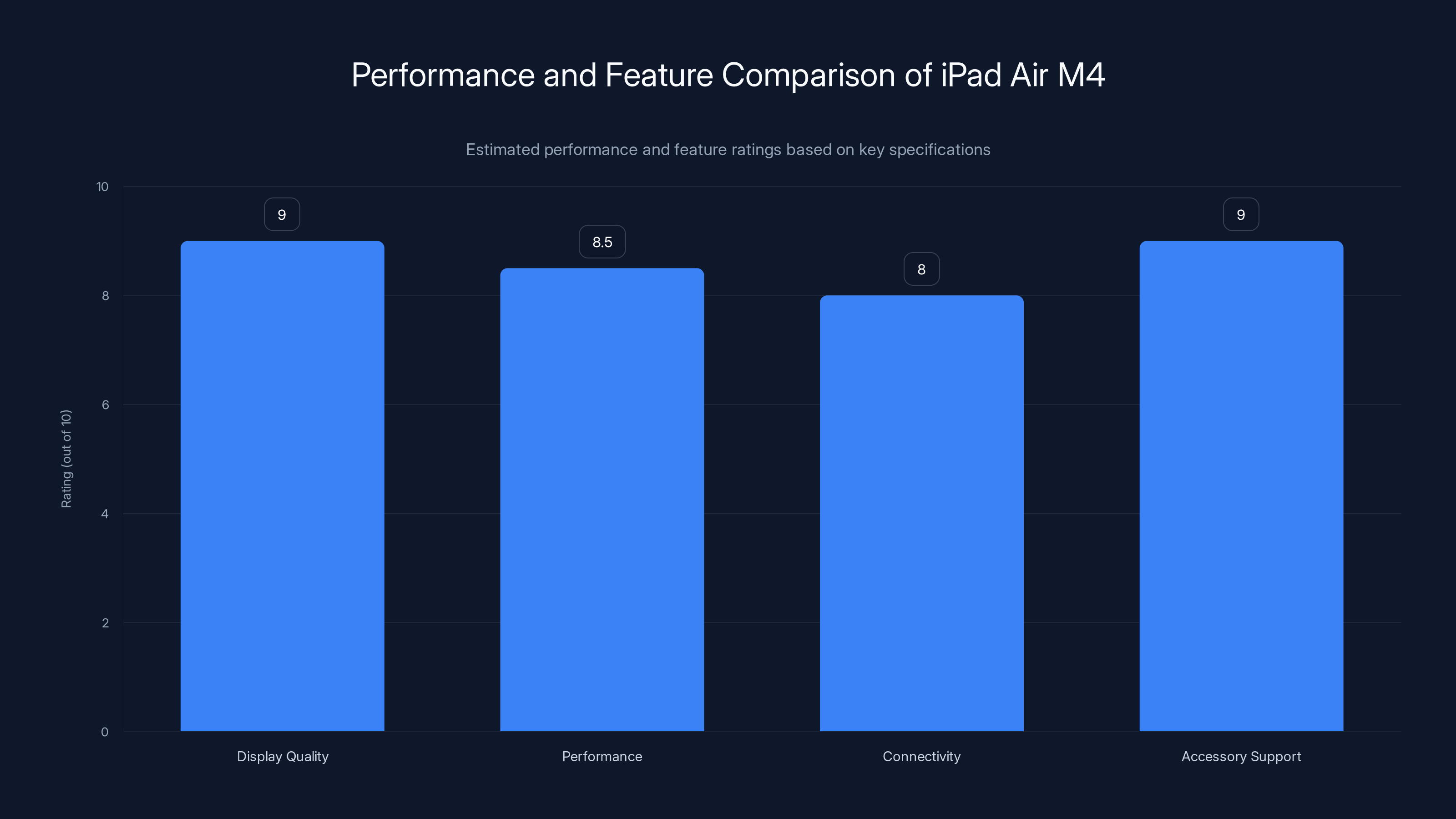 Performance and Feature Comparison of iPad Air M4

Estimated performance and feature ratings based on key specifications

Rating (out of 10)

10
8
6
4
2
0

9
8.5
8
9

Display Quality
Performance
Connectivity
Accessory Support